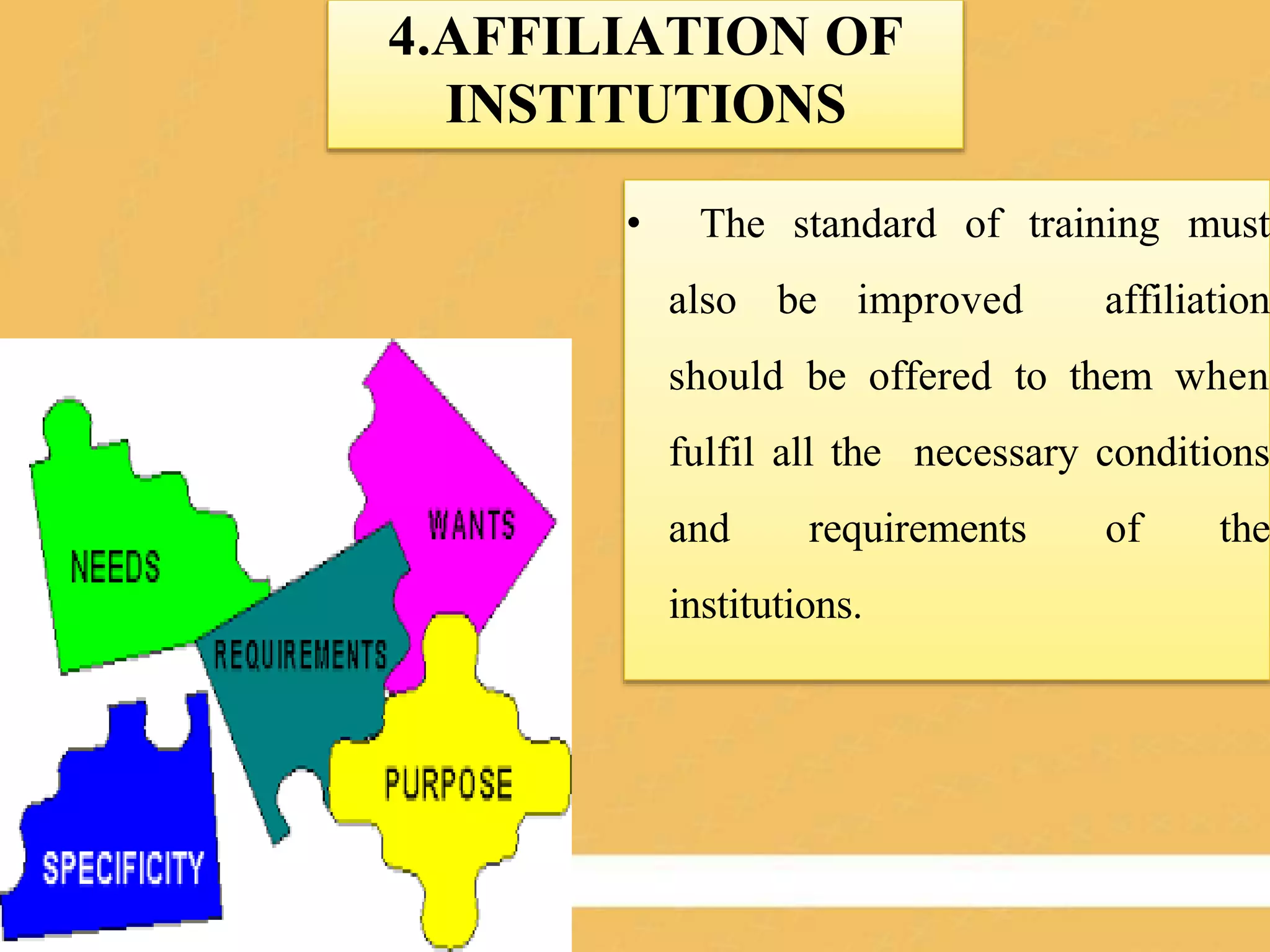 4.AFFILIATION OF INSTITUTIONS

• The standard of training must also be improved affiliation should be offered to them when fulfil all the necessary conditions and requirements of the institutions.

NEEDS

WANTS

REQUIREMENTS

PURPOSE

SPECIFICITY